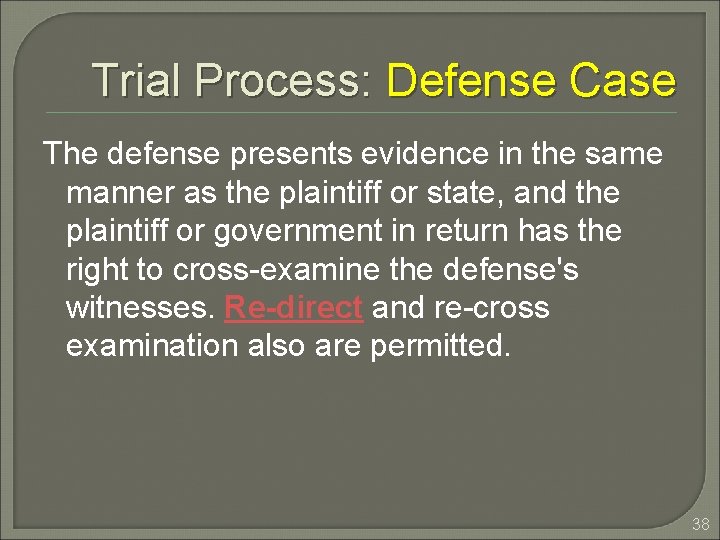 Trial Process: Defense Case

The defense presents evidence in the same manner as the plaintiff or state, and the plaintiff or government in return has the right to cross-examine the defense's witnesses. Re-direct and re-cross examination also are permitted.

38